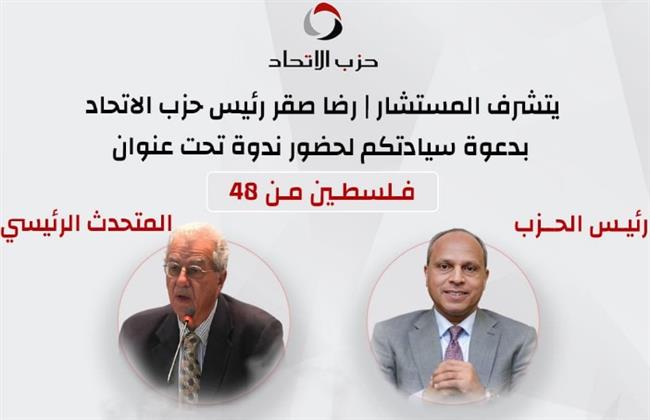 حزب الاتحاد

يتشرف المستشار | رضا صقر رئيس حزب الاتحاد
بدعوة سيادتكم لحضور ندوة تحت عنوان

فلسطين من 48

رئيس الحزب

المتحدث الرئيسي